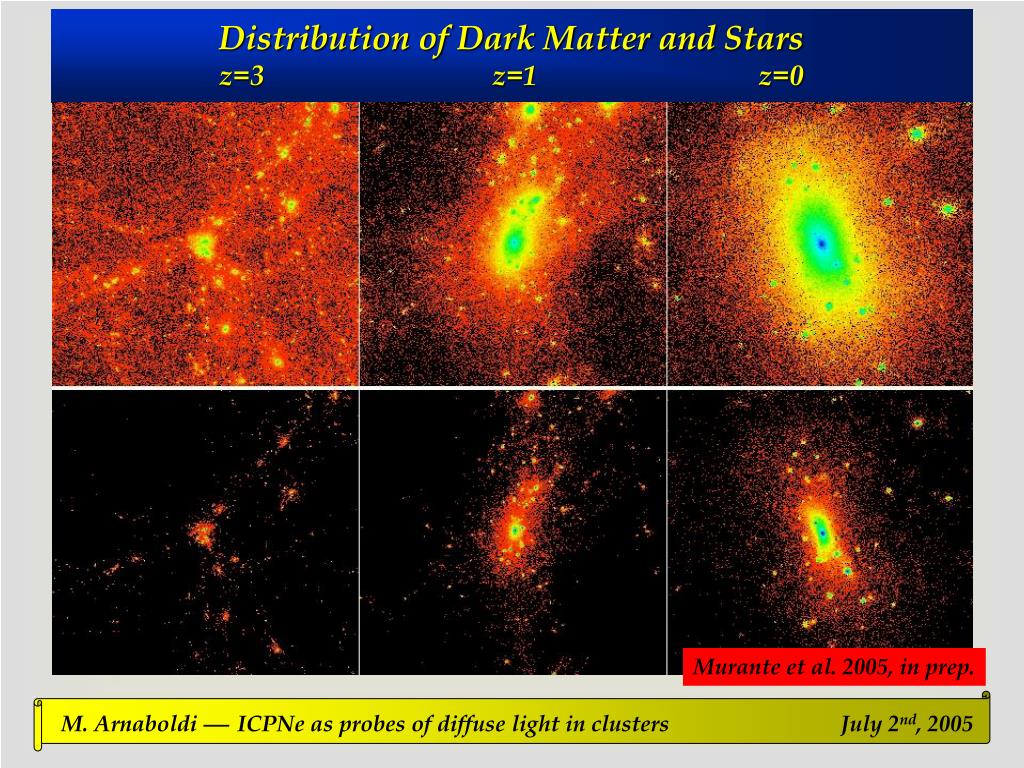 Distribution of Dark Matter and Stars

z=3 z=1 z=0

Murante et al. 2005, in prep.

M. Arnaboldi — ICPNe as probes of diffuse light in clusters July 2$^{nd}$, 2005